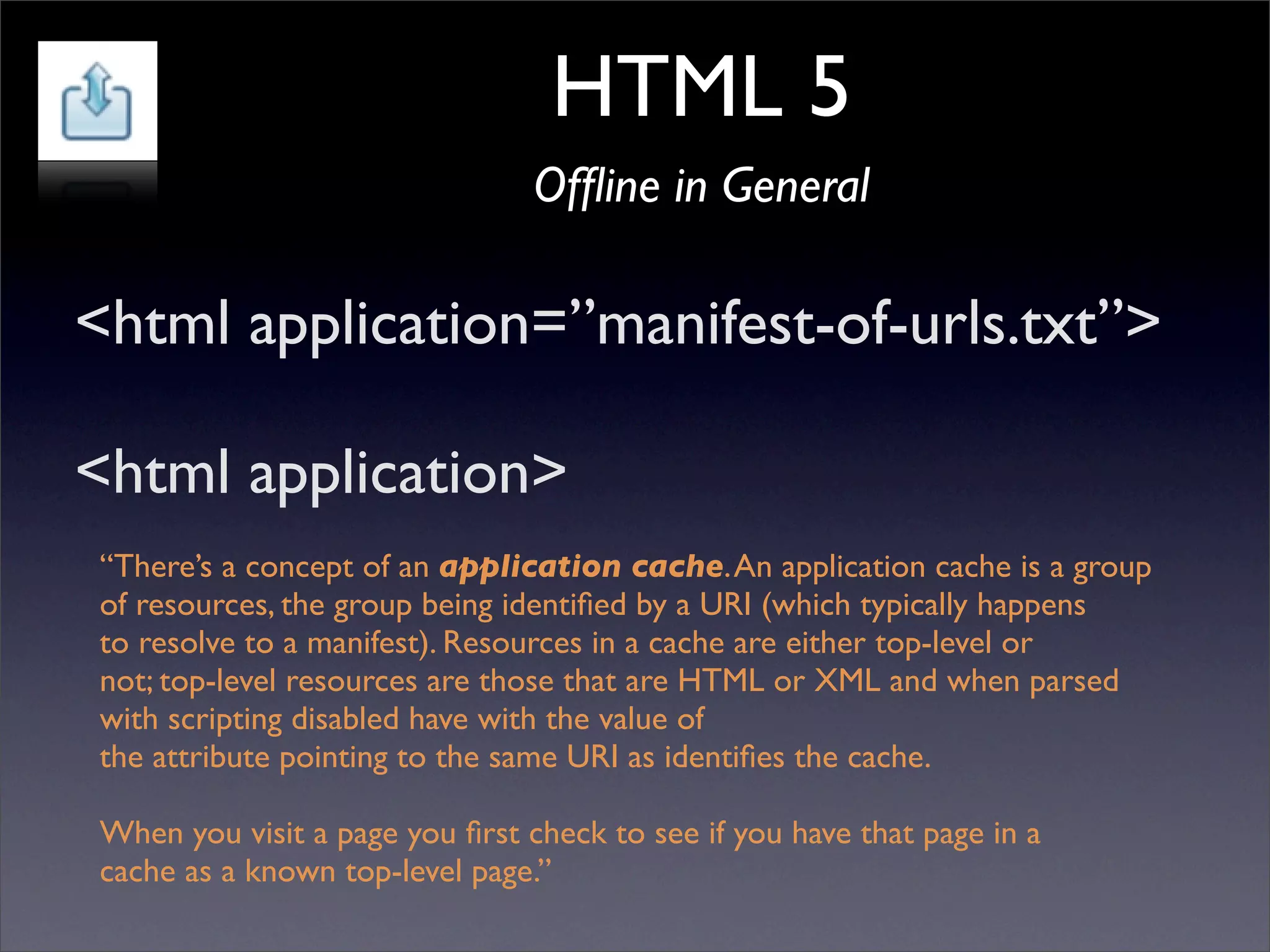 HTML 5

Offline in General

<html application=”manifest-of-urls.txt”>

<html application>

“There’s a concept of an application cache. An application cache is a group of resources, the group being identified by a URI (which typically happens to resolve to a manifest). Resources in a cache are either top-level or not; top-level resources are those that are HTML or XML and when parsed with scripting disabled have with the value of the attribute pointing to the same URI as identifies the cache.

When you visit a page you first check to see if you have that page in a cache as a known top-level page.”